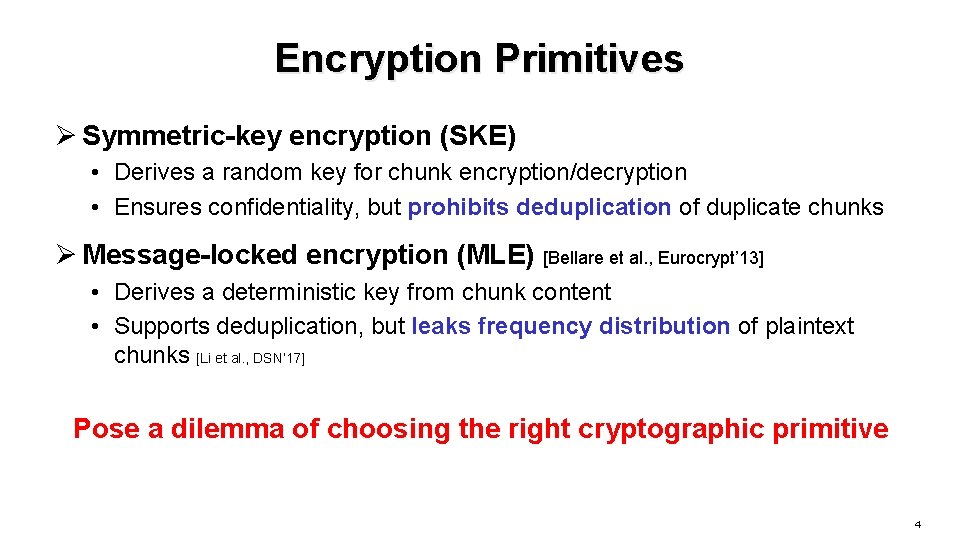 Encryption Primitives

➢ Symmetric-key encryption (SKE)

• Derives a random key for chunk encryption/decryption
• Ensures confidentiality, but prohibits deduplication of duplicate chunks

➢ Message-locked encryption (MLE) [Bellare et al., Eurocrypt'13]

• Derives a deterministic key from chunk content
• Supports deduplication, but leaks frequency distribution of plaintext chunks [Li et al., DSN'17]

Pose a dilemma of choosing the right cryptographic primitive

4